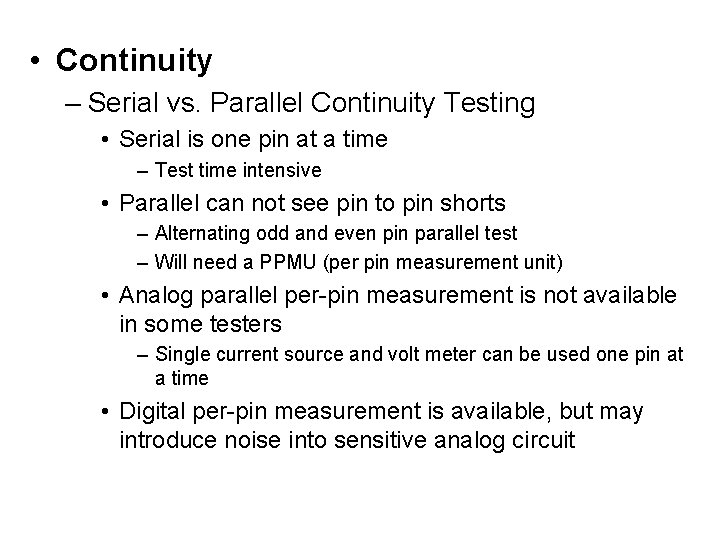 • Continuity

– Serial vs. Parallel Continuity Testing

• Serial is one pin at a time

– Test time intensive

• Parallel can not see pin to pin shorts

– Alternating odd and even pin parallel test

– Will need a PPMU (per pin measurement unit)

• Analog parallel per-pin measurement is not available in some testers

– Single current source and volt meter can be used one pin at a time

• Digital per-pin measurement is available, but may introduce noise into sensitive analog circuit